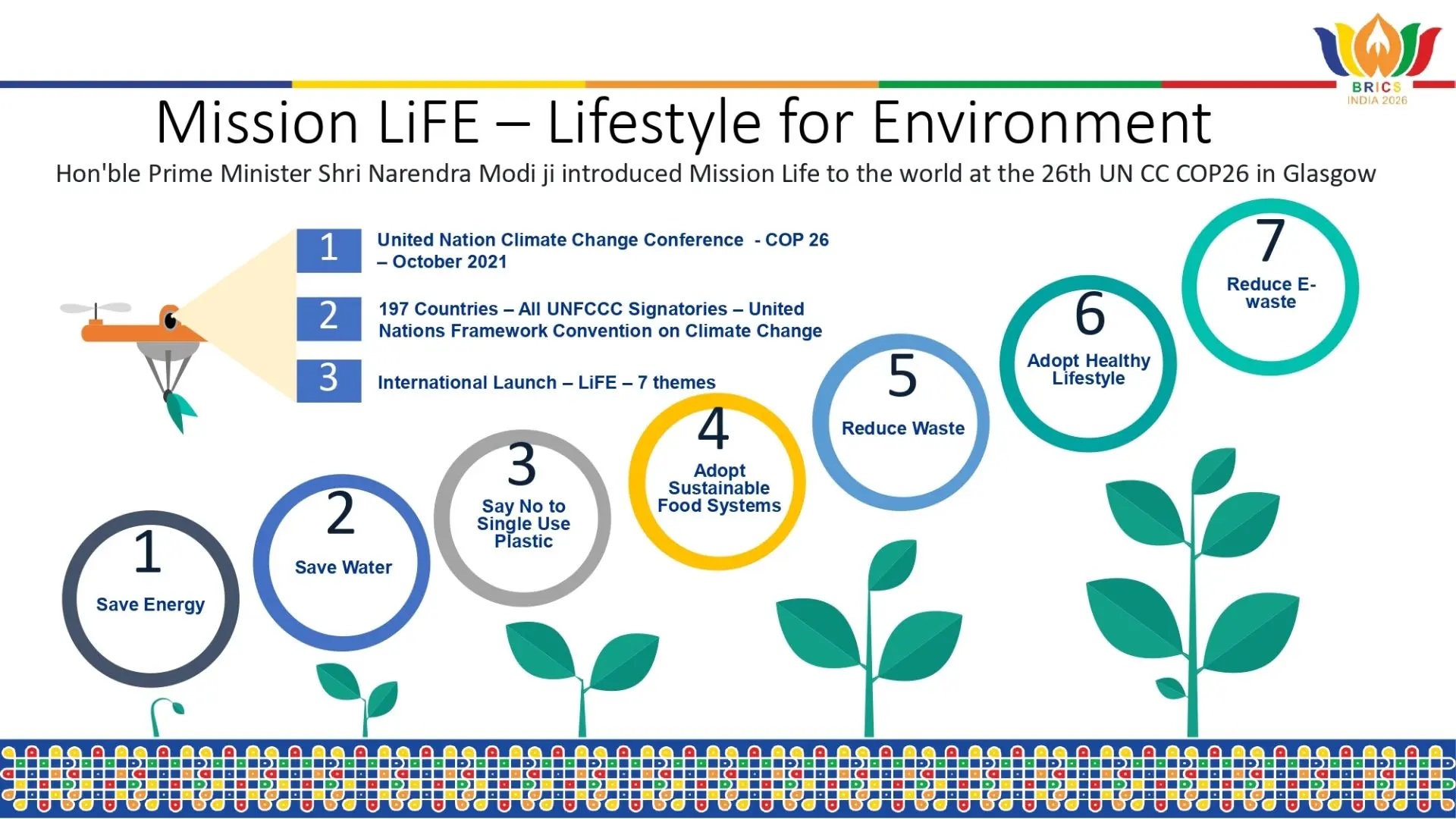 BRICS
INDIA 2026

Mission LiFE – Lifestyle for Environment

Hon'ble Prime Minister Shri Narendra Modi ji introduced Mission Life to the world at the 26th UN CC COP26 in Glasgow

1 United Nation Climate Change Conference - COP 26 – October 2021

2 197 Countries – All UNFCCC Signatories – United Nations Framework Convention on Climate Change

3 International Launch – LiFE – 7 themes

1 Save Energy

2 Save Water

3 Say No to Single Use Plastic

4 Adopt Sustainable Food Systems

5 Reduce Waste

6 Adopt Healthy Lifestyle

7 Reduce E-waste